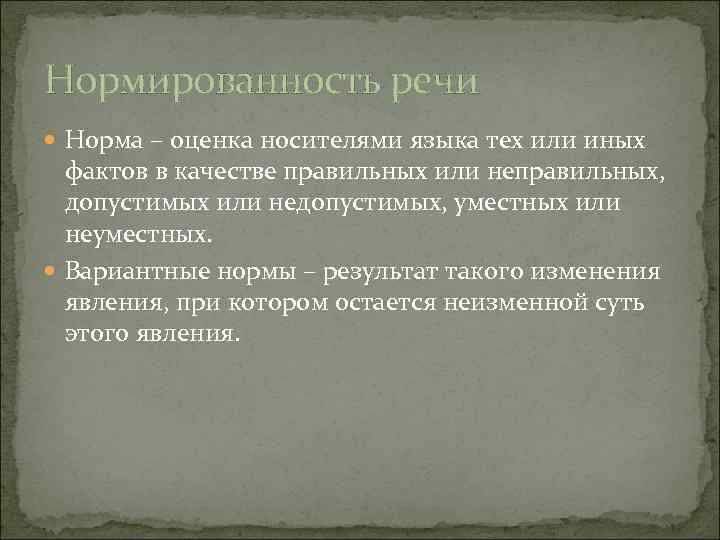 Нормированность речи

Норма – оценка носителями языка тех или иных фактов в качестве правильных или неправильных, допустимых или недопустимых, уместных или неуместных.

Вариантные нормы – результат такого изменения явления, при котором остается неизменной суть этого явления.